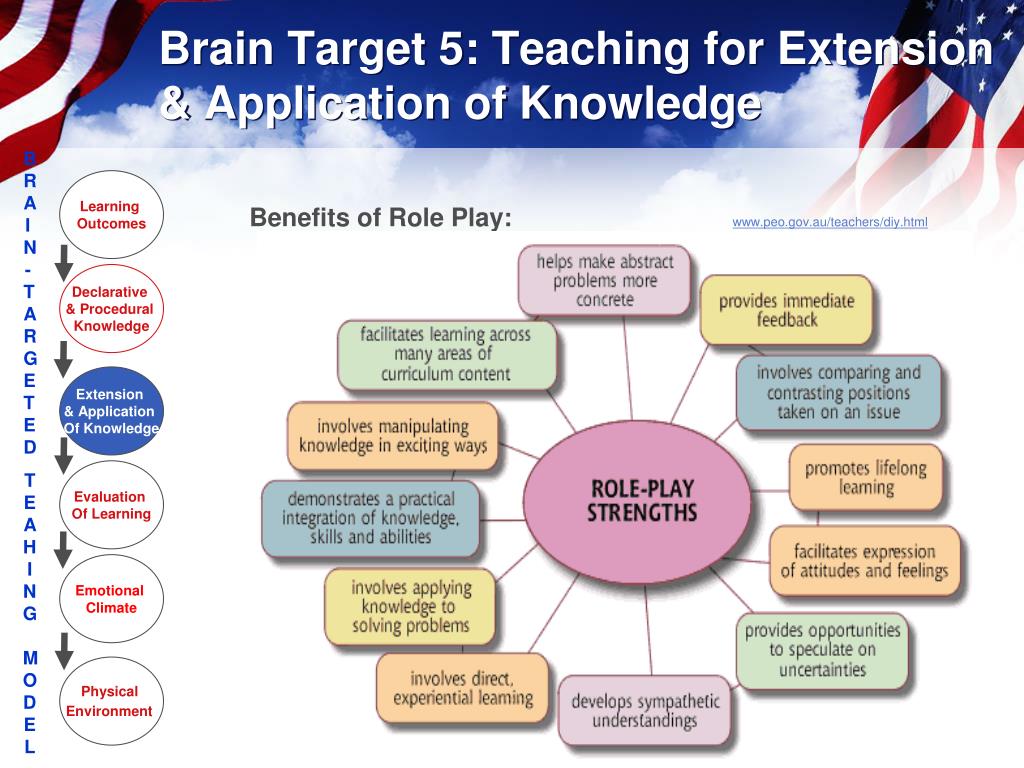 Brain Target 5: Teaching for Extension & Application of Knowledge

B R A I N - T A R G E T E D T E A H I N G M O D E L

Learning Outcomes

Declarative & Procedural Knowledge

Extension & Application Of Knowledge

Evaluation Of Learning

Emotional Climate

Physical Environment

Benefits of Role Play:

www.peo.gov.au/teachers/diy.html

ROLE-PLAY STRENGTHS

helps make abstract problems more concrete

provides immediate feedback

involves comparing and contrasting positions taken on an issue

promotes lifelong learning

facilitates expression of attitudes and feelings

provides opportunities to speculate on uncertainties

develops sympathetic understandings

involves direct, experiential learning

involves applying knowledge to solving problems

demonstrates a practical integration of knowledge, skills and abilities

involves manipulating knowledge in exciting ways

facilitates learning across many areas of curriculum content